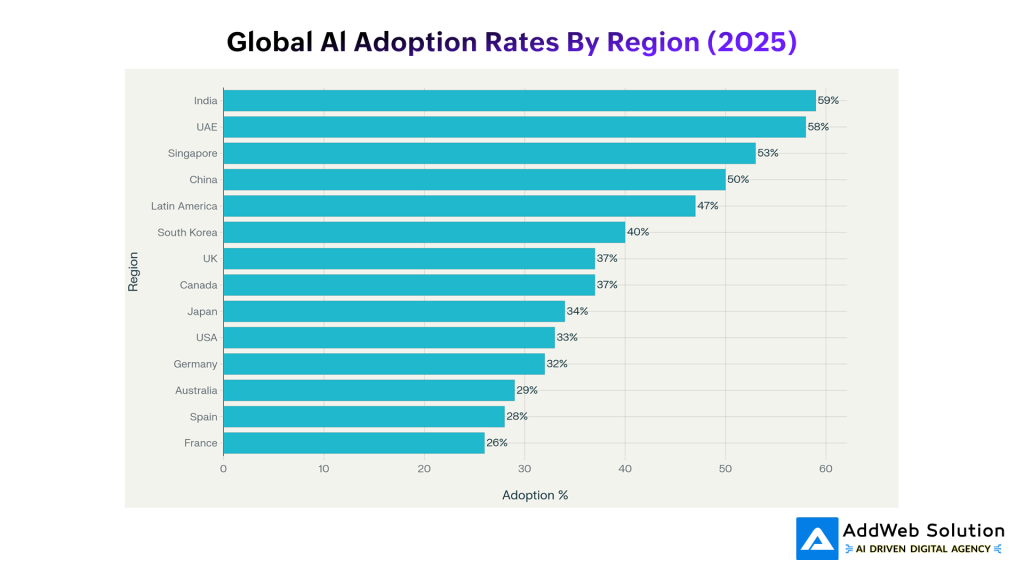 Global AI Adoption Rates By Region (2025)

Region

India 59%
UAE 58%
Singapore 53%
China 50%
Latin America 47%
South Korea 40%
UK 37%
Canada 37%
Japan 34%
USA 33%
Germany 32%
Australia 29%
Spain 28%
France 26%

0 10 20 30 40 50 60

Adoption %

AddWeb Solution
AI DRIVEN DIGITAL AGENCY